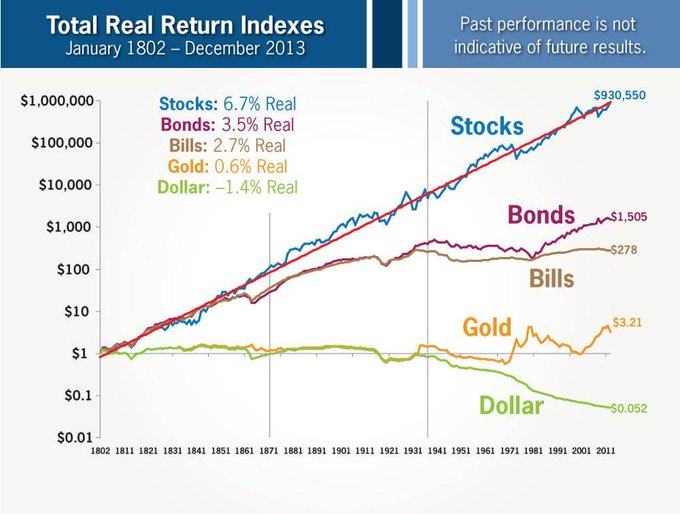 Total Real Return Indexes
January 1802 – December 2013

Past performance is not indicative of future results.

Stocks: 6.7% Real
Bonds: 3.5% Real
Bills: 2.7% Real
Gold: 0.6% Real
Dollar: –1.4% Real

$1,000,000
$100,000
$10,000
$1,000
$100
$10
$1
$0.1
$0.01

Stocks
$930,550
Bonds
$1,505
$278
Bills
Gold
$3.21
Dollar
$0.052

1802 1811 1821 1831 1841 1851 1861 1871 1881 1891 1901 1911 1921 1931 1941 1951 1961 1971 1981 1991 2001 2011